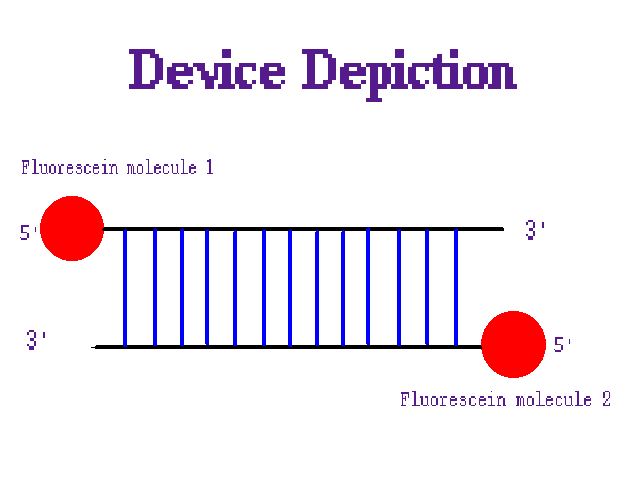 Device Depiction

Fluorescein molecule 1

5'

3'

3'

5'

Fluorescein molecule 2